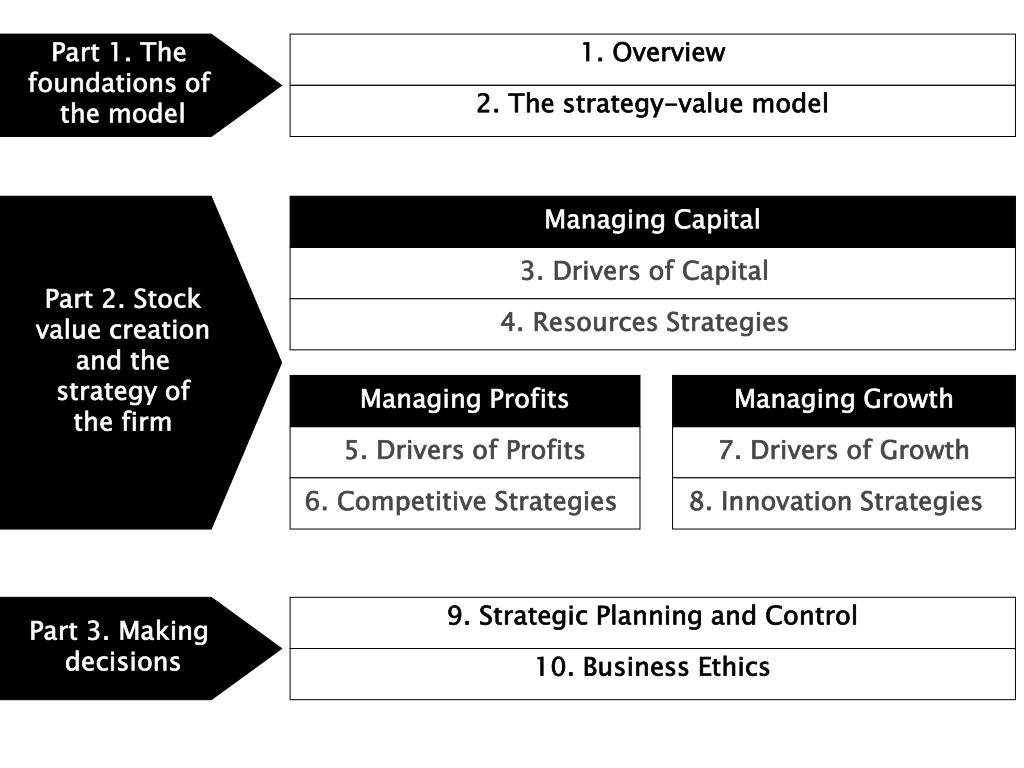 Part 1. The foundations of the model

1. Overview

2. The strategy-value model

Part 2. Stock value creation and the strategy of the firm

Managing Capital

3. Drivers of Capital

4. Resources Strategies

Managing Profits

5. Drivers of Profits

6. Competitive Strategies

Managing Growth

7. Drivers of Growth

8. Innovation Strategies

Part 3. Making decisions

9. Strategic Planning and Control

10. Business Ethics